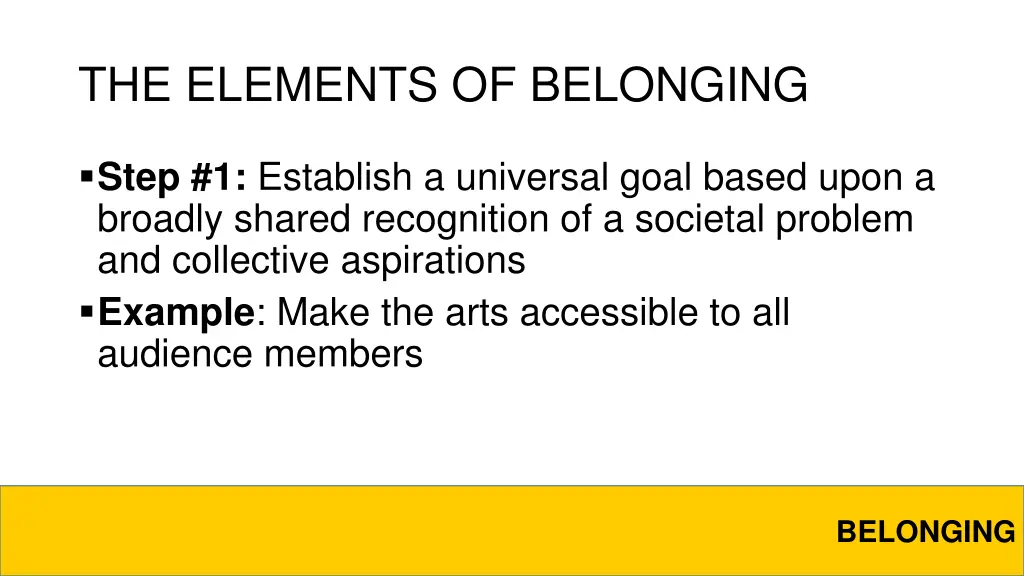 THE ELEMENTS OF BELONGING

▪ Step #1: Establish a universal goal based upon a broadly shared recognition of a societal problem and collective aspirations

▪ Example: Make the arts accessible to all audience members

BELONGING